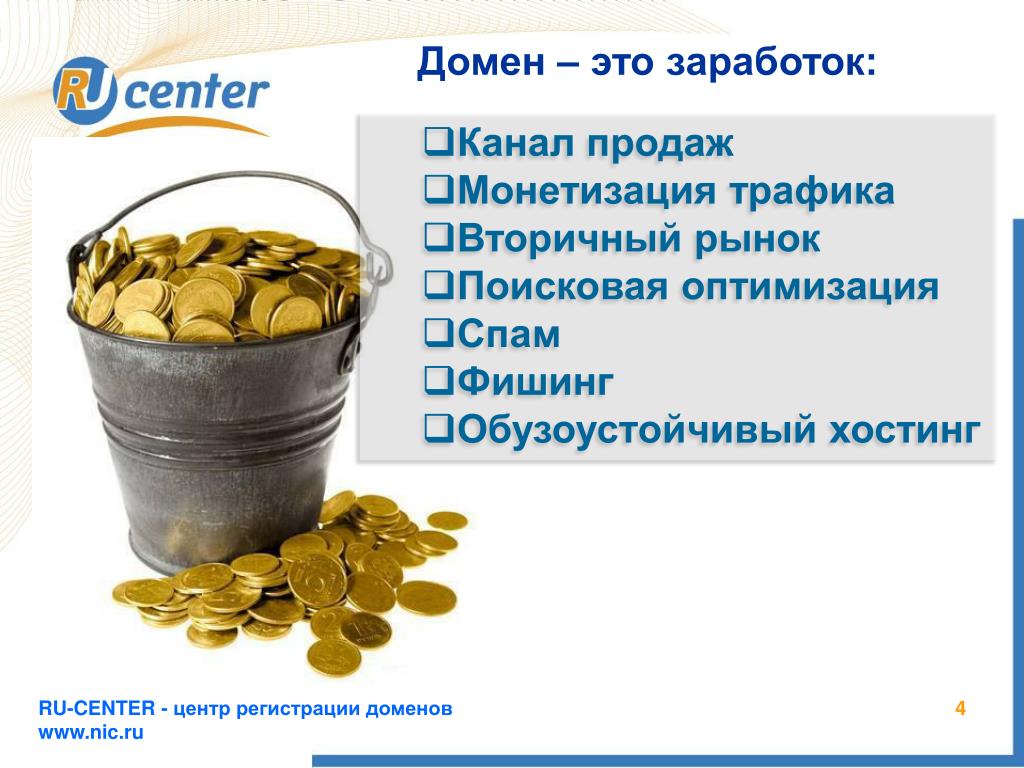 RU center

Домен – это заработок:

❑Канал продаж
❑Монетизация трафика
❑Вторичный рынок
❑Поисковая оптимизация
❑Спам
❑Фишинг
❑Обузоустойчивый хостинг

RU-CENTER - центр регистрации доменов
www.nic.ru

4